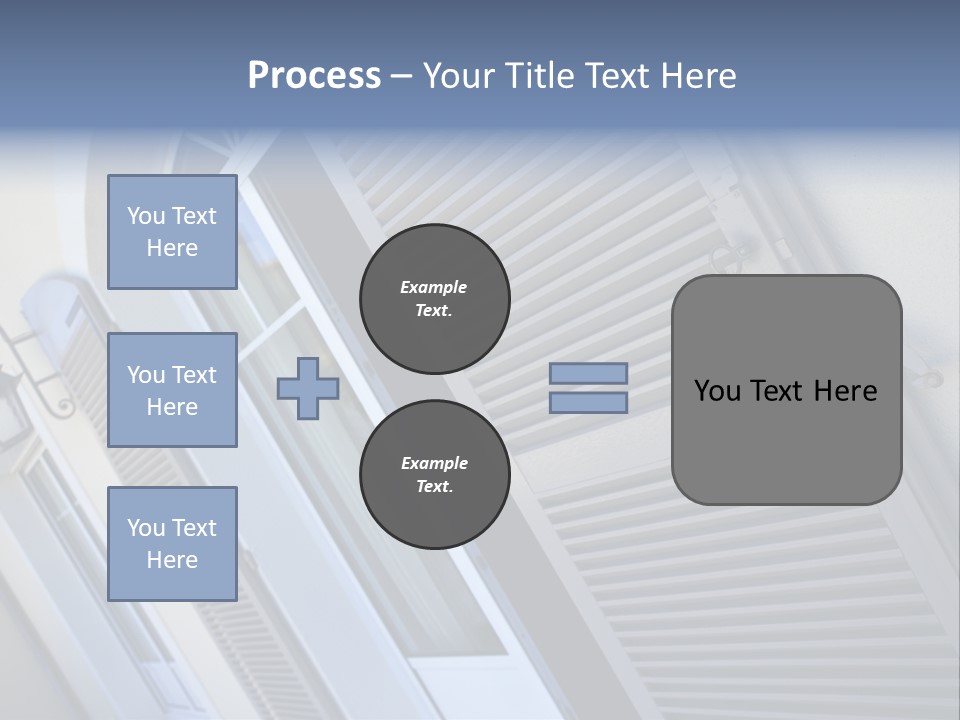 Process – Your Title Text Here

You Text Here

You Text Here

You Text Here

Example Text.

Example Text.

You Text Here